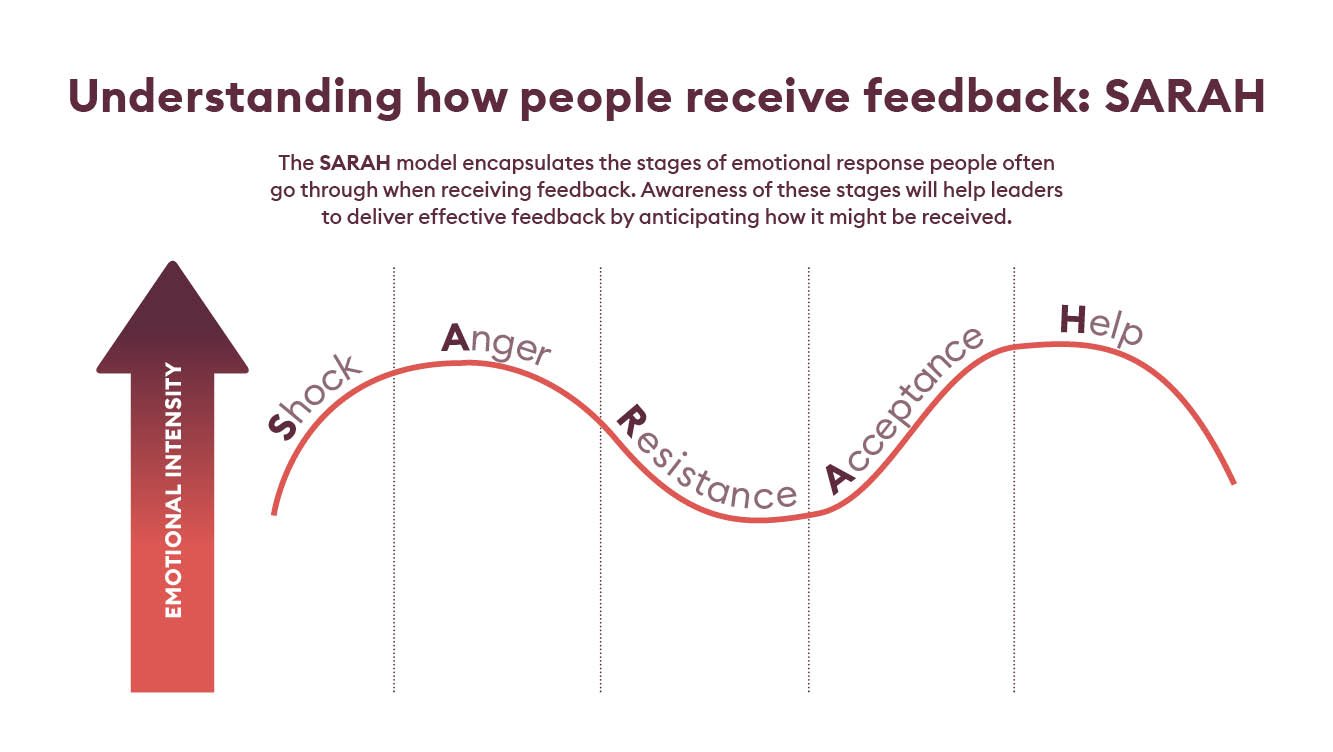 Understanding how people receive feedback: SARAH

The SARAH model encapsulates the stages of emotional response people often go through when receiving feedback. Awareness of these stages will help leaders to deliver effective feedback by anticipating how it might be received.

EMOTIONAL INTENSITY

Shock

Anger

Resistance

Acceptance

Help